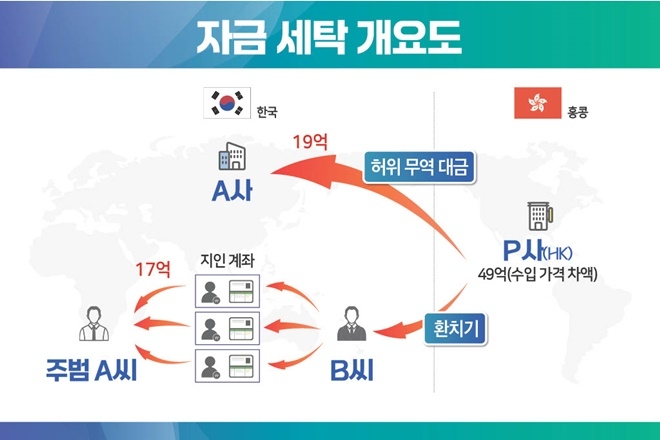 자금 세탁 개요도

한국

홍콩

19억

허위 무역 대금

A사

P사(HK)

49억(수입 가격 차액)

17억

지인 계좌

환치기

주범 A씨

B씨